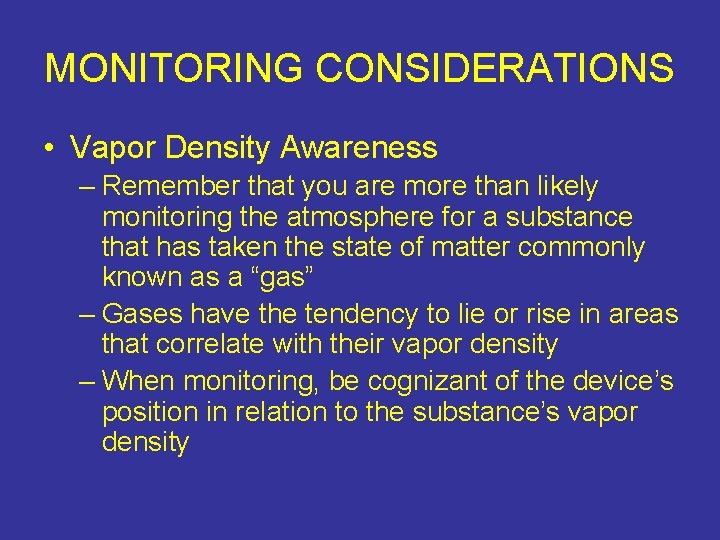 MONITORING CONSIDERATIONS

• Vapor Density Awareness

– Remember that you are more than likely monitoring the atmosphere for a substance that has taken the state of matter commonly known as a “gas”

– Gases have the tendency to lie or rise in areas that correlate with their vapor density

– When monitoring, be cognizant of the device’s position in relation to the substance’s vapor density